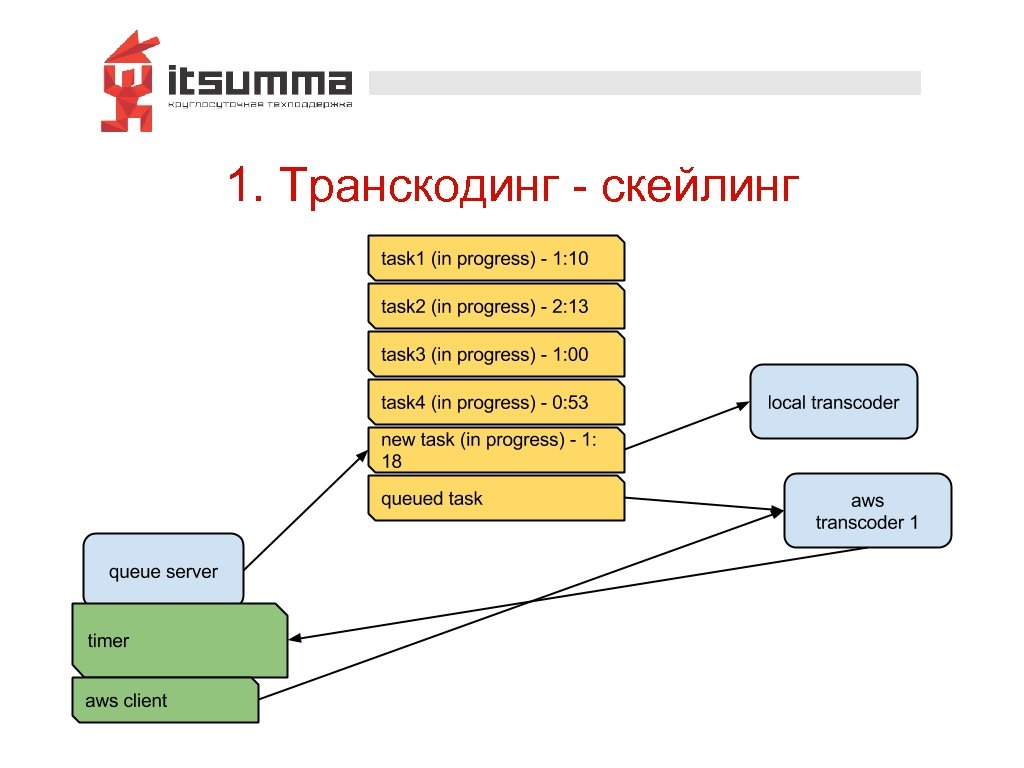 itsumma
круглосуточная техподдержка

1. Транскодинг - скейлинг

task1 (in progress) - 1:10

task2 (in progress) - 2:13

task3 (in progress) - 1:00

task4 (in progress) - 0:53

new task (in progress) - 1:18

queued task

local transcoder

aws transcoder 1

queue server

timer

aws client